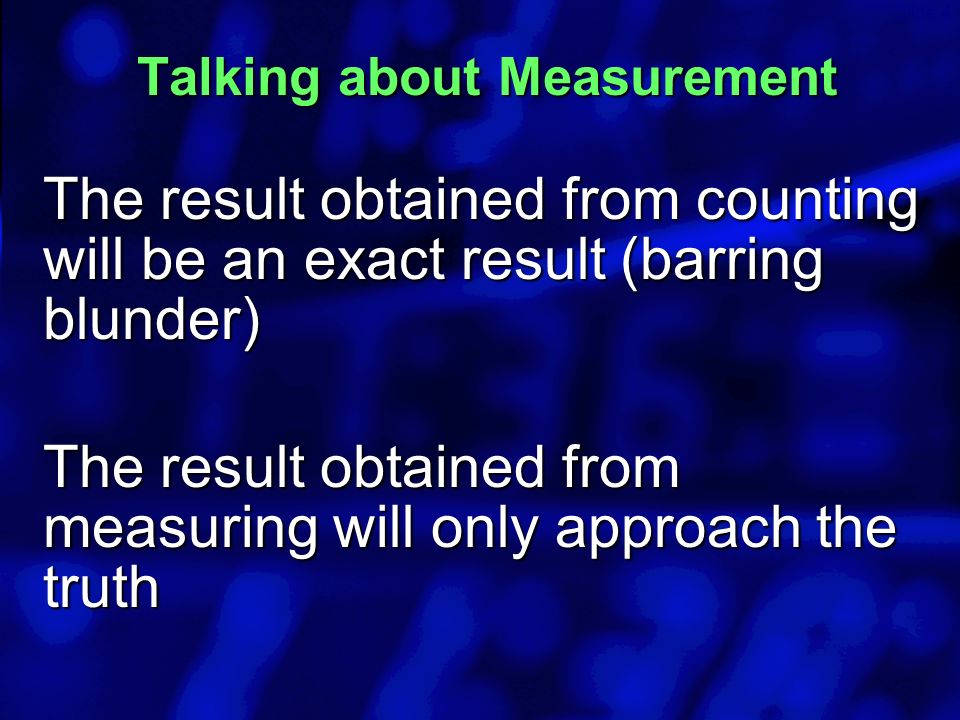 Talking about Measurement

The result obtained from counting will be an exact result (barring blunder)

The result obtained from measuring will only approach the truth